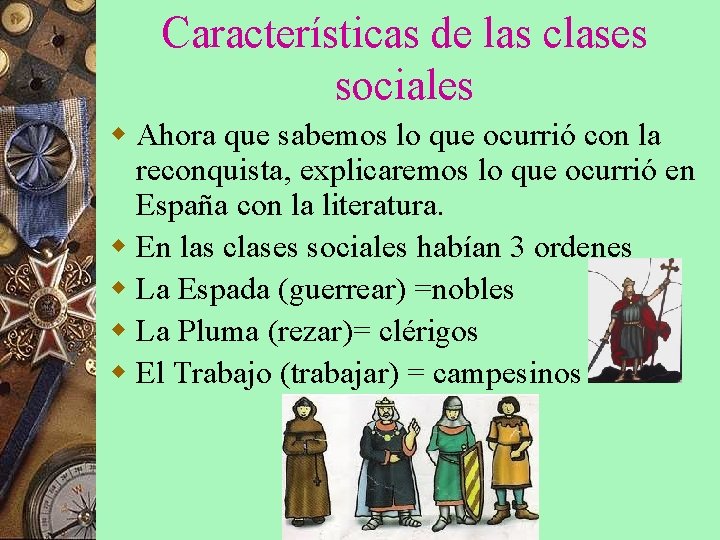 Características de las clases sociales

Ahora que sabemos lo que ocurrió con la reconquista, explicaremos lo que ocurrió en España con la literatura.

En las clases sociales habían 3 ordenes

La Espada (guerrear) =nobles

La Pluma (rezar)= clérigos

El Trabajo (trabajar) = campesinos